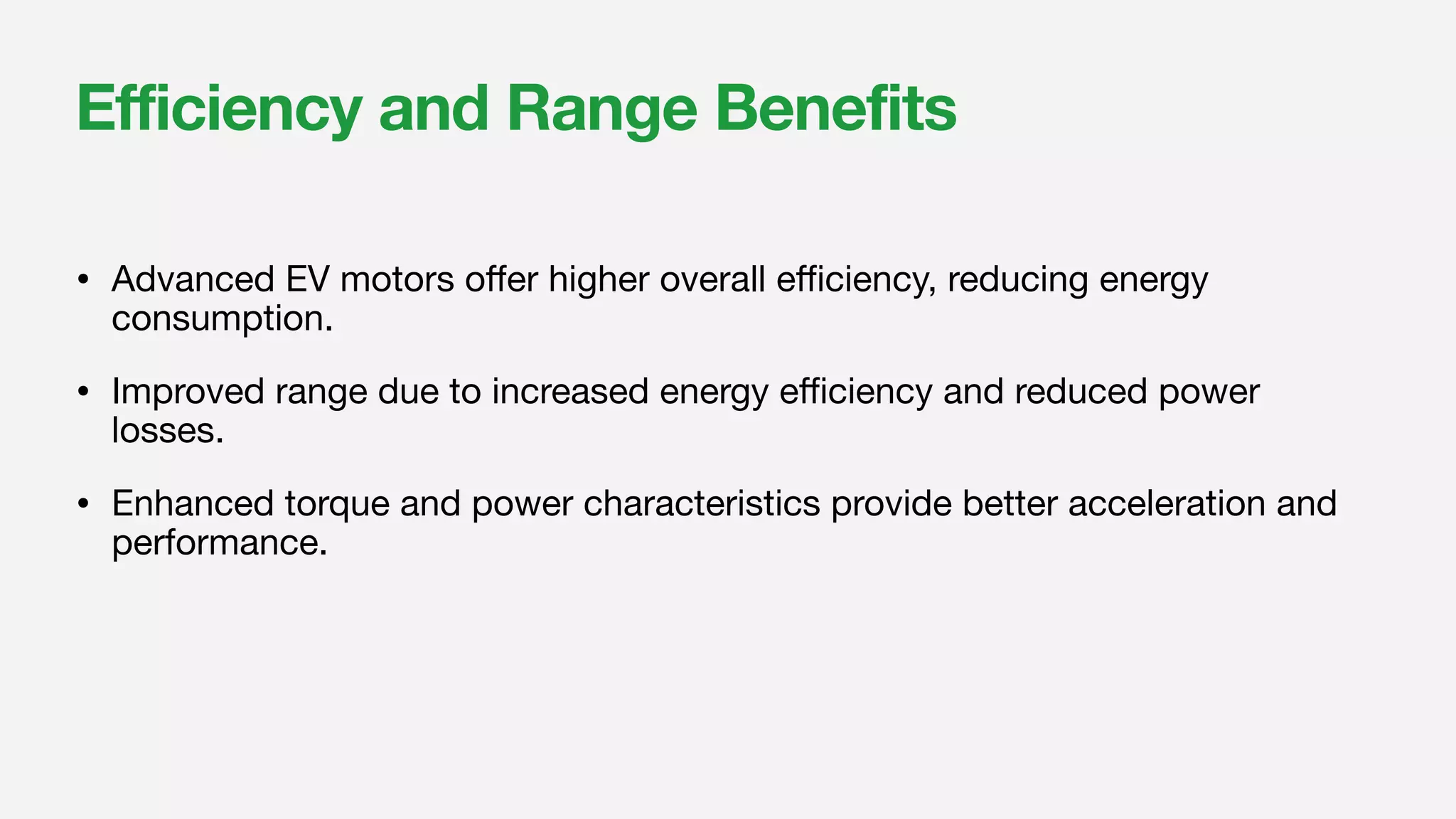 Efficiency and Range Benefits

• Advanced EV motors offer higher overall efficiency, reducing energy consumption.

• Improved range due to increased energy efficiency and reduced power losses.

• Enhanced torque and power characteristics provide better acceleration and performance.